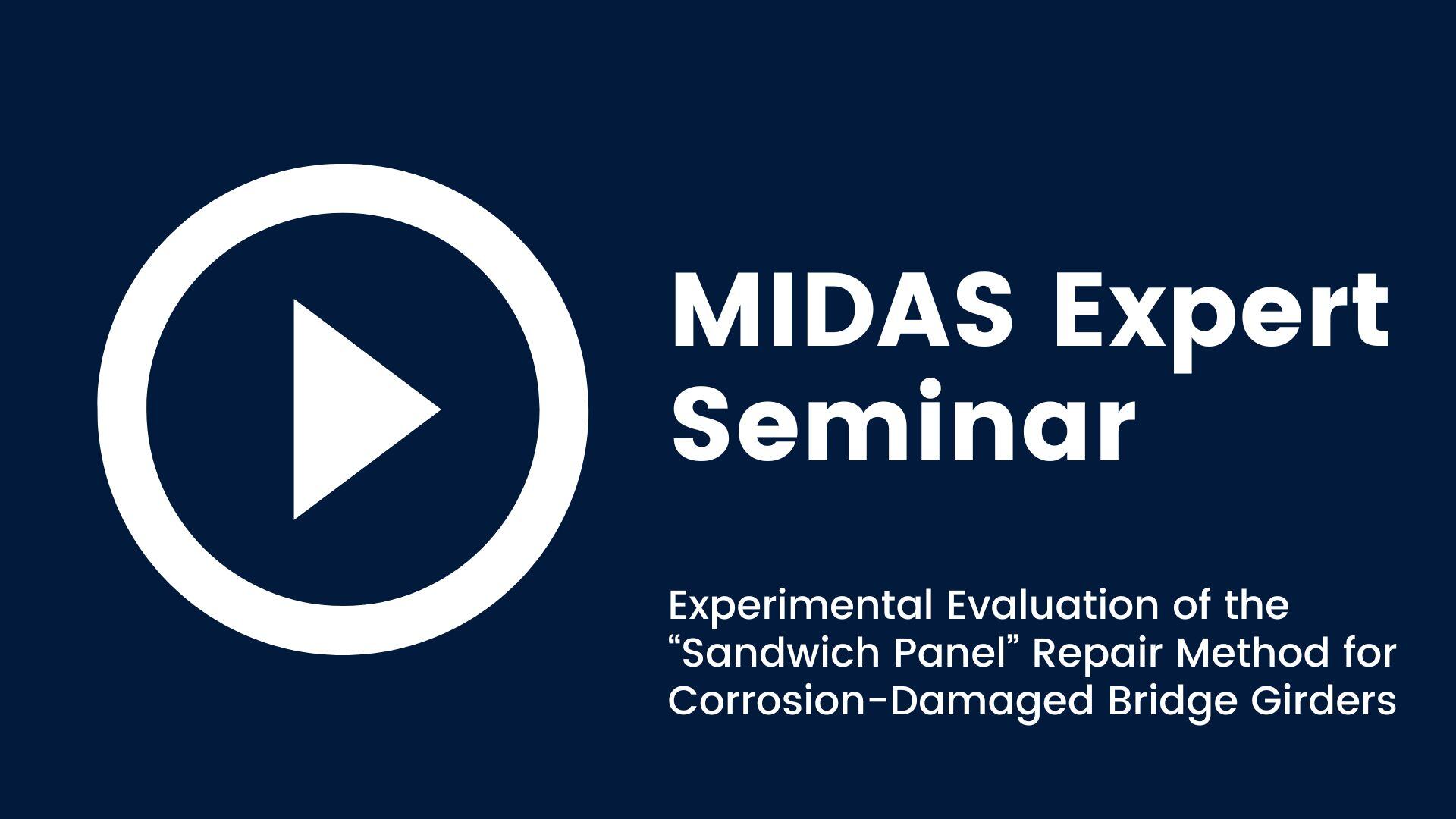 MIDAS Expert Seminar

Experimental Evaluation of the “Sandwich Panel” Repair Method for Corrosion-Damaged Bridge Girders